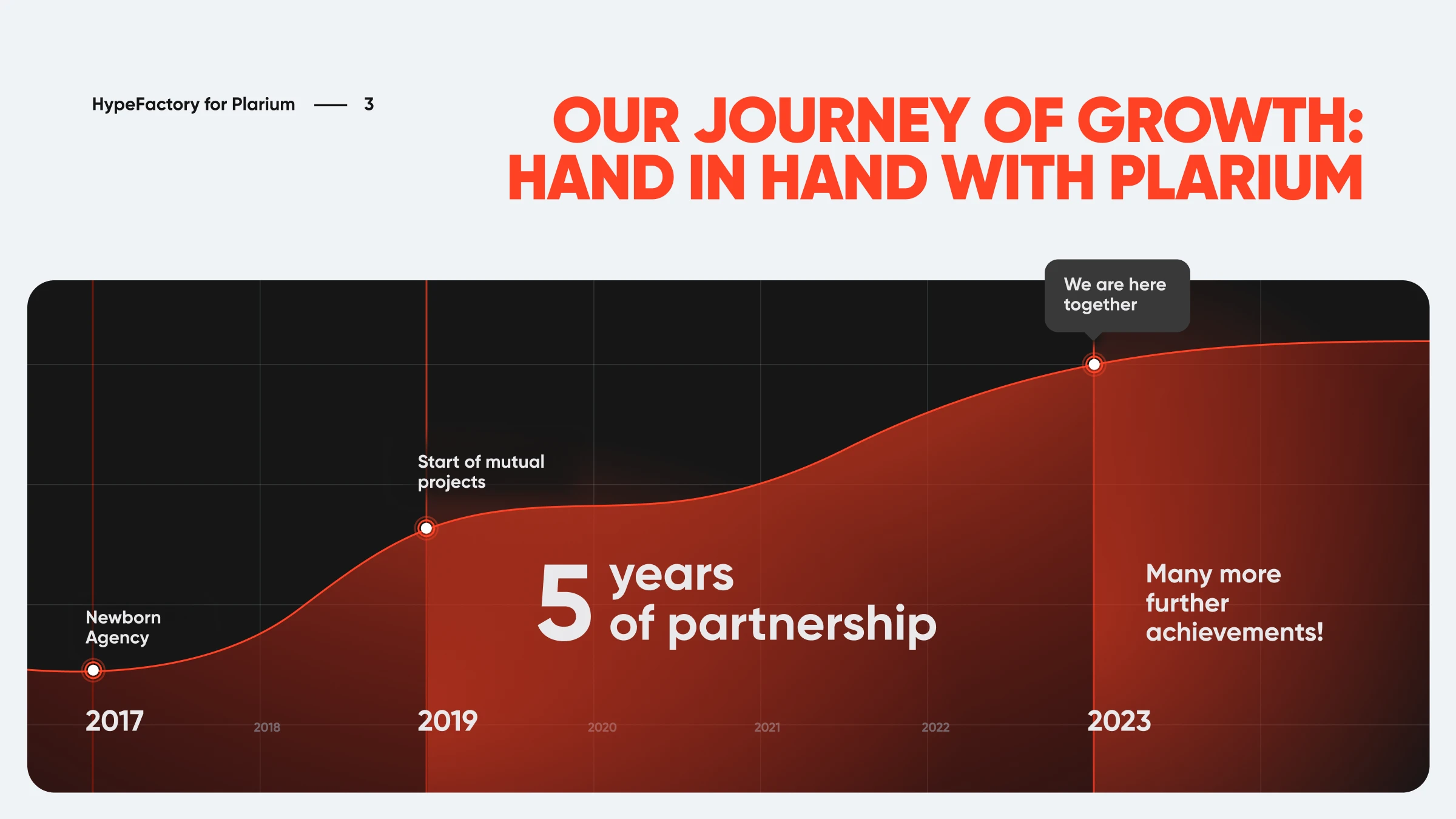 HypeFactory for Plarium — 3

OUR JOURNEY OF GROWTH: HAND IN HAND WITH PLARIUM

We are here together

Start of mutual projects

Newborn Agency

5 years of partnership

Many more further achievements!

2017 2018 2019 2020 2021 2022 2023